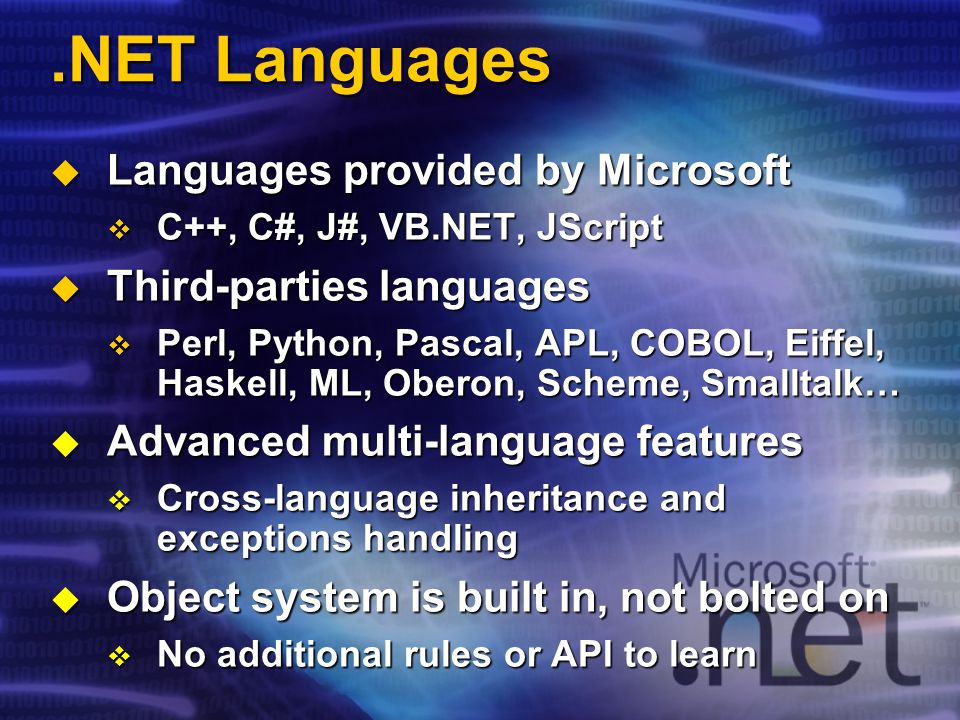 .NET Languages

Languages provided by Microsoft

C++, C#, J#, VB.NET, JScript

Third-parties languages

Perl, Python, Pascal, APL, COBOL, Eiffel, Haskell, ML, Oberon, Scheme, Smalltalk…

Advanced multi-language features

Cross-language inheritance and exceptions handling

Object system is built in, not bolted on

No additional rules or API to learn

Microsoft .net